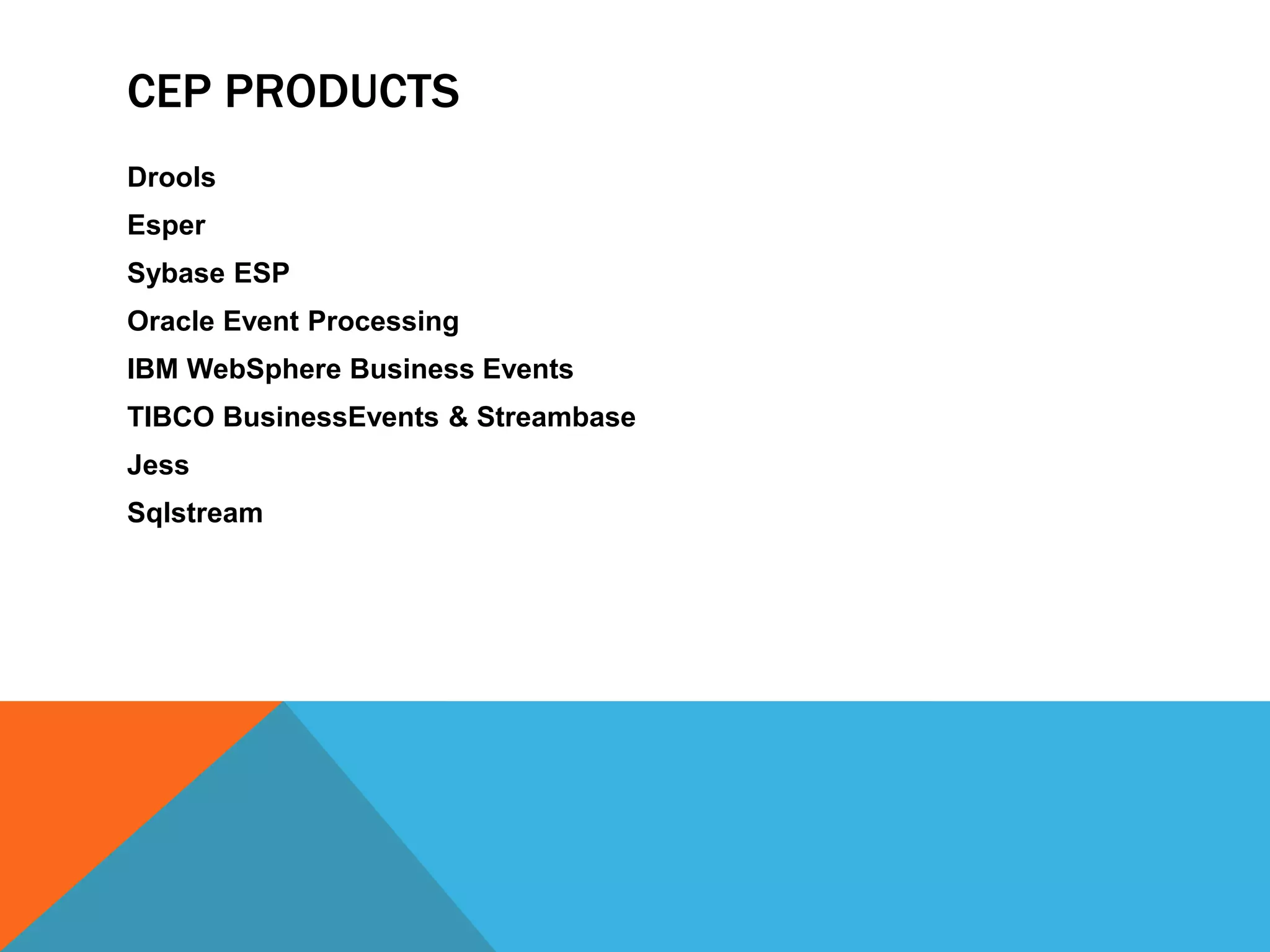 CEP PRODUCTS

Drools

Esper

Sybase ESP

Oracle Event Processing

IBM WebSphere Business Events

TIBCO BusinessEvents & Streambase

Jess

Sqlstream